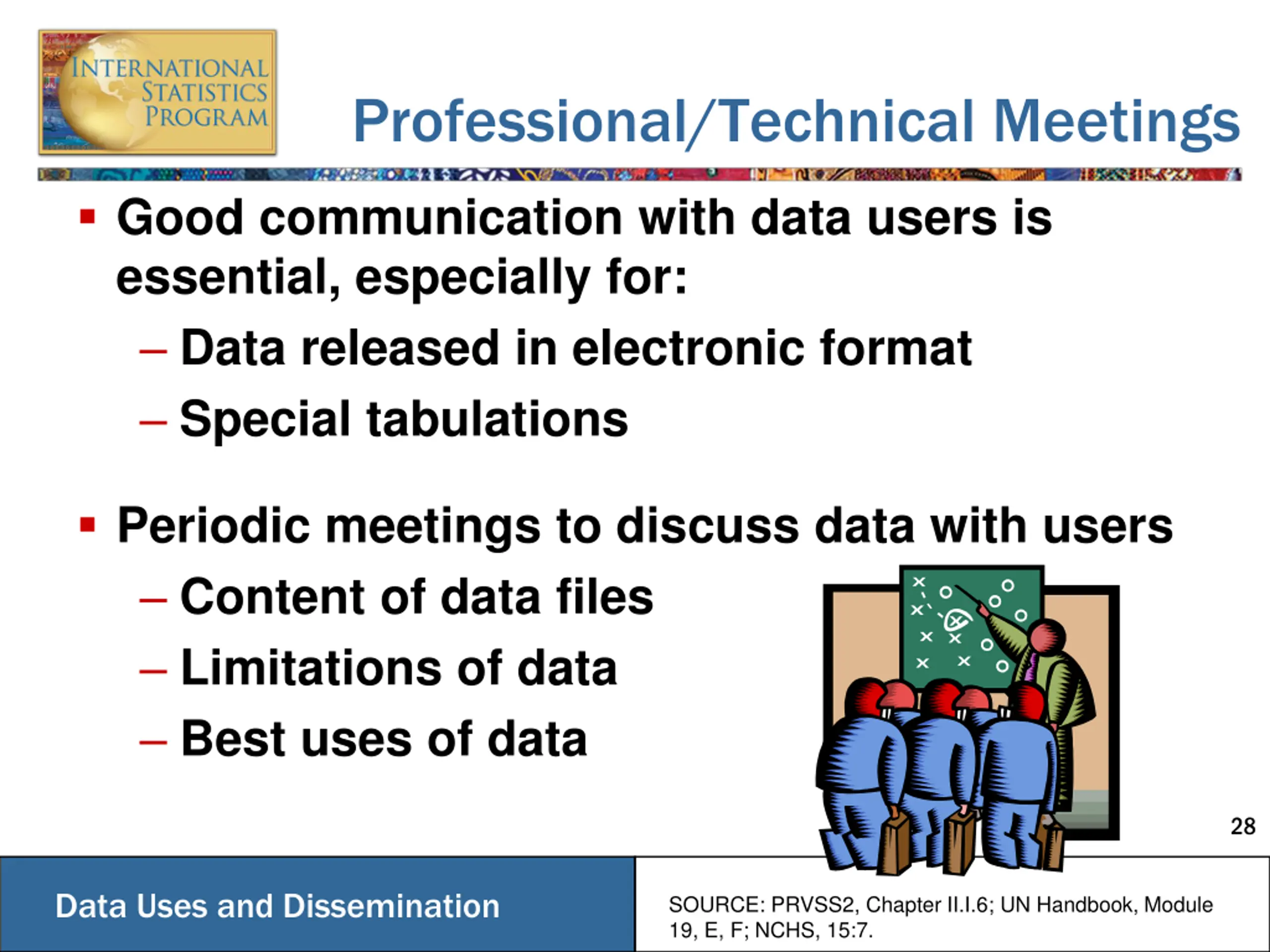 INTERNATIONAL STATISTICS PROGRAM

Professional/Technical Meetings

▪ Good communication with data users is essential, especially for:
– Data released in electronic format
– Special tabulations

▪ Periodic meetings to discuss data with users
– Content of data files
– Limitations of data
– Best uses of data

28

Data Uses and Dissemination

SOURCE: PRVSS2, Chapter II.I.6; UN Handbook, Module 19, E, F; NCHS, 15:7.